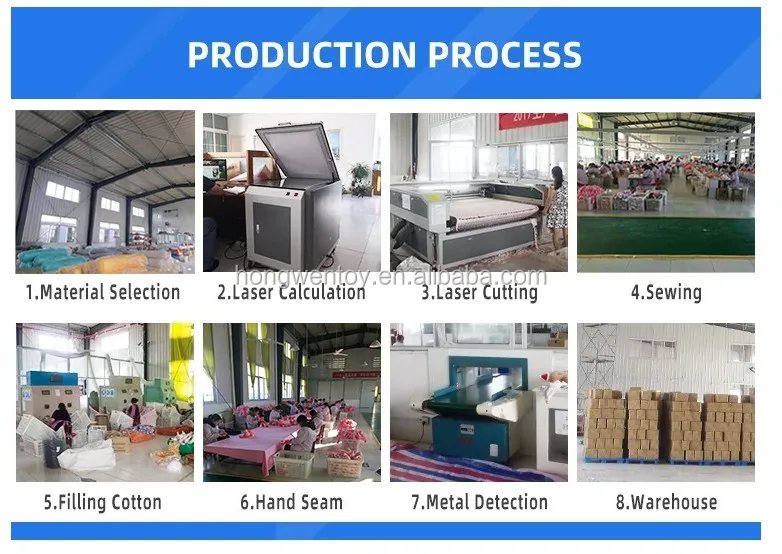 PRODUCTION PROCESS

hongwentoy.en.alibaba.com

1.Material Selection

2.Laser Calculation

3.Laser Cutting

4.Sewing

5.Filling Cotton

6.Hand Seam

7.Metal Detection

8.Warehouse